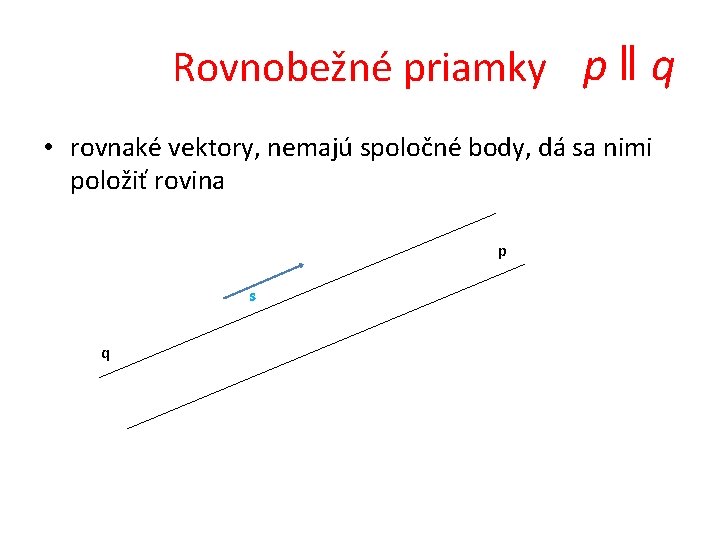 Rovnobežné priamky $p \parallel q$

• rovnaké vektory, nemajú spoločné body, dá sa nimi položiť rovina

p

s

q